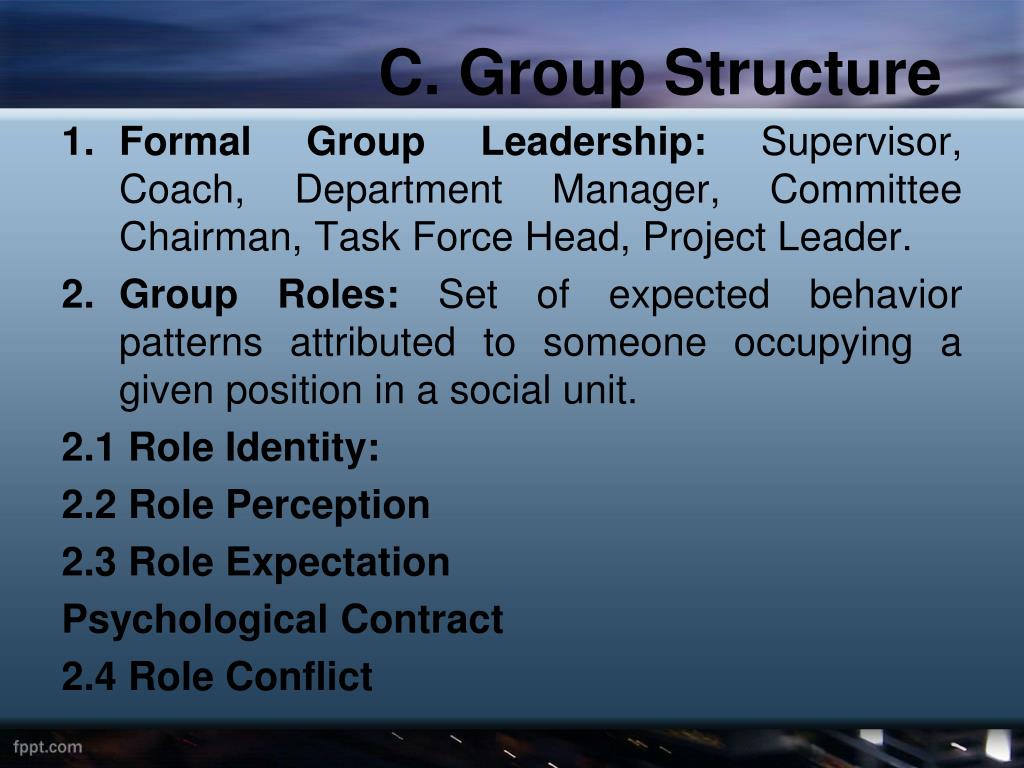 C. Group Structure

1. Formal Group Leadership: Supervisor, Coach, Department Manager, Committee Chairman, Task Force Head, Project Leader.

2. Group Roles: Set of expected behavior patterns attributed to someone occupying a given position in a social unit.

2.1 Role Identity:

2.2 Role Perception

2.3 Role Expectation

Psychological Contract

2.4 Role Conflict

fppt.com